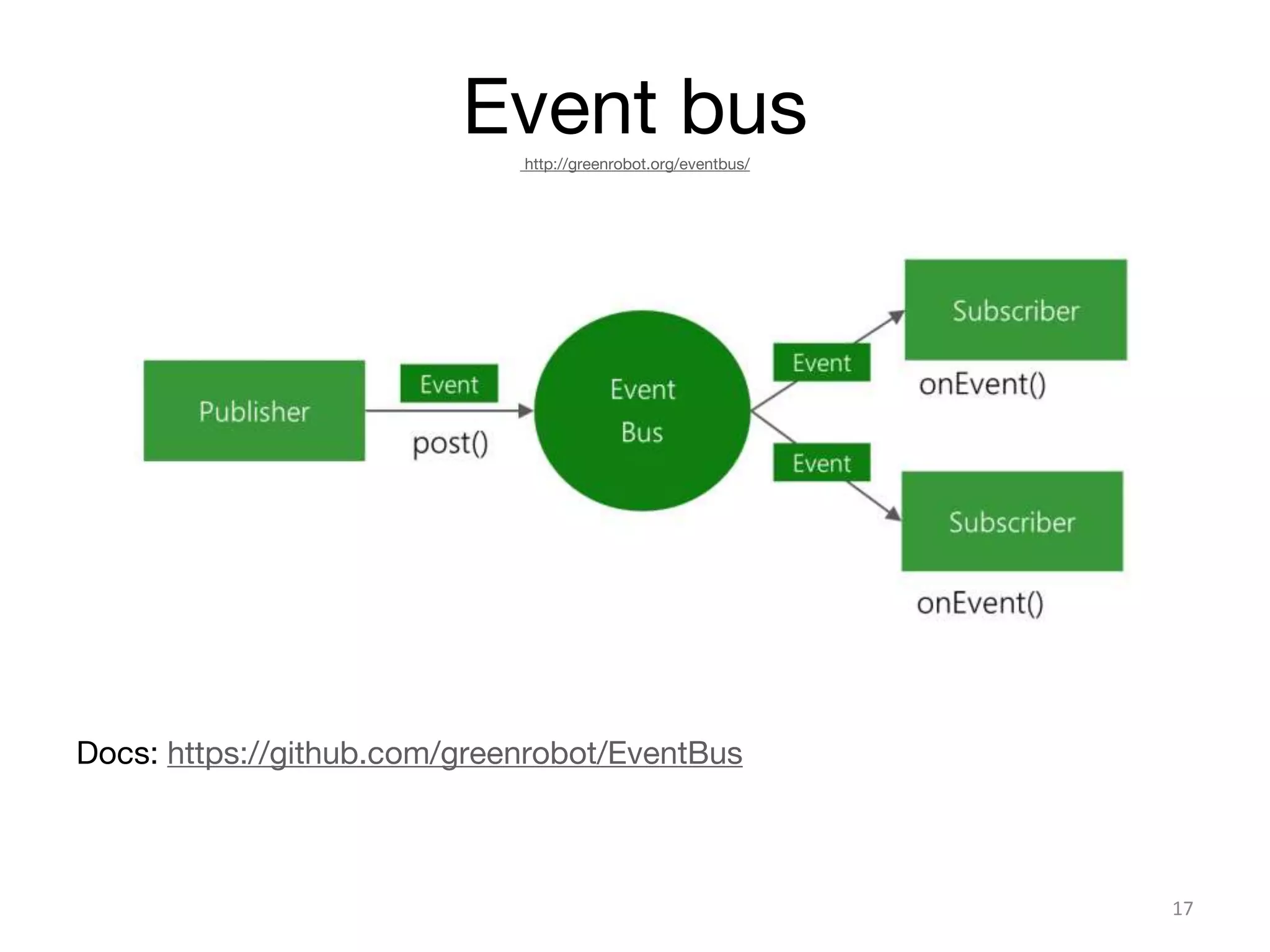 Event bus

http://greenrobot.org/eventbus/

Publisher

Event

post()

Event
Bus

Event

Subscriber

onEvent()

Event

Subscriber

onEvent()

Docs: https://github.com/greenrobot/EventBus

17